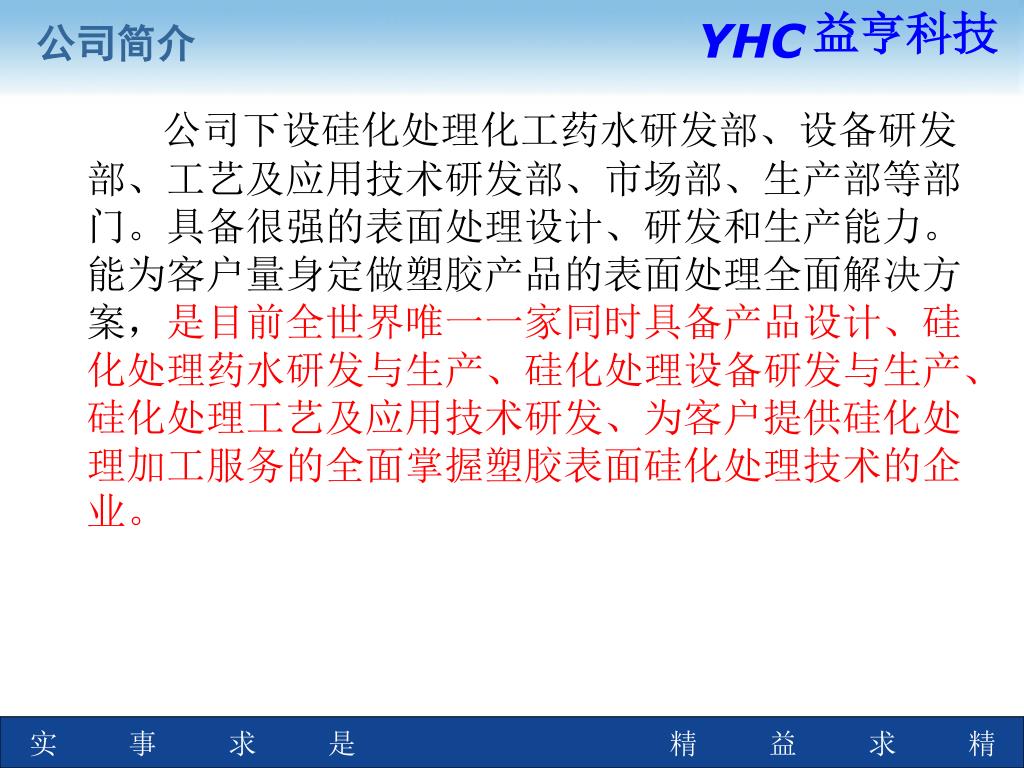 公司简介

YHC 益亨科技

公司下设硅化处理化工药水研发部、设备研发部、工艺及应用技术研发部、市场部、生产部等部门。具备很强的表面处理设计、研发和生产能力。能为客户量身定做塑胶产品的表面处理全面解决方案，是目前全世界唯一一家同时具备产品设计、硅化处理药水研发与生产、硅化处理设备研发与生产、硅化处理工艺及应用技术研发、为客户提供硅化处理加工服务的全面掌握塑胶表面硅化处理技术的企业。

实　事　求　是

精　益　求　精